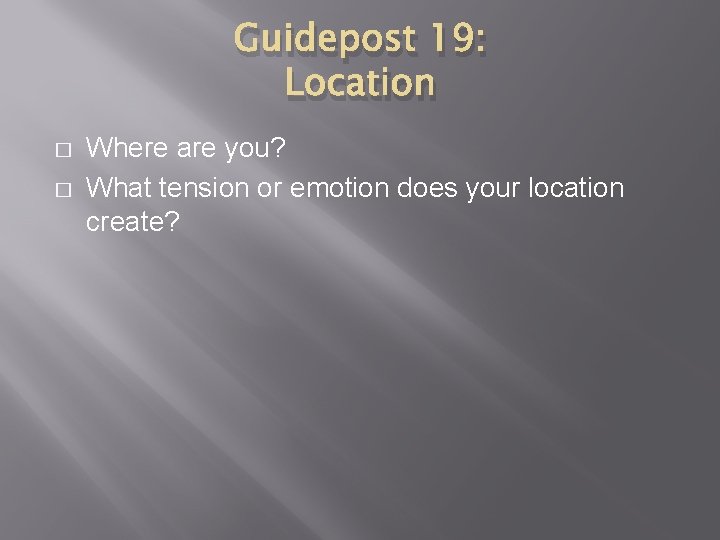 Guidepost 19:
Location

□ Where are you?
□ What tension or emotion does your location create?